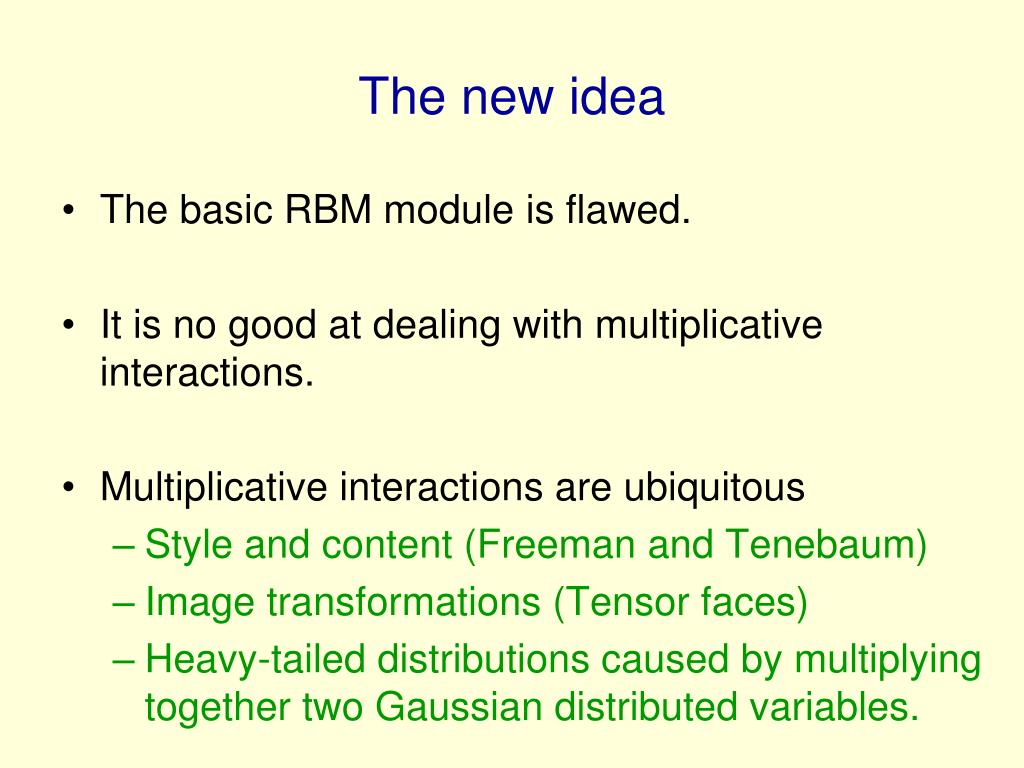 The new idea

• The basic RBM module is flawed.

• It is no good at dealing with multiplicative interactions.

• Multiplicative interactions are ubiquitous
– Style and content (Freeman and Tenebaum)
– Image transformations (Tensor faces)
– Heavy-tailed distributions caused by multiplying together two Gaussian distributed variables.